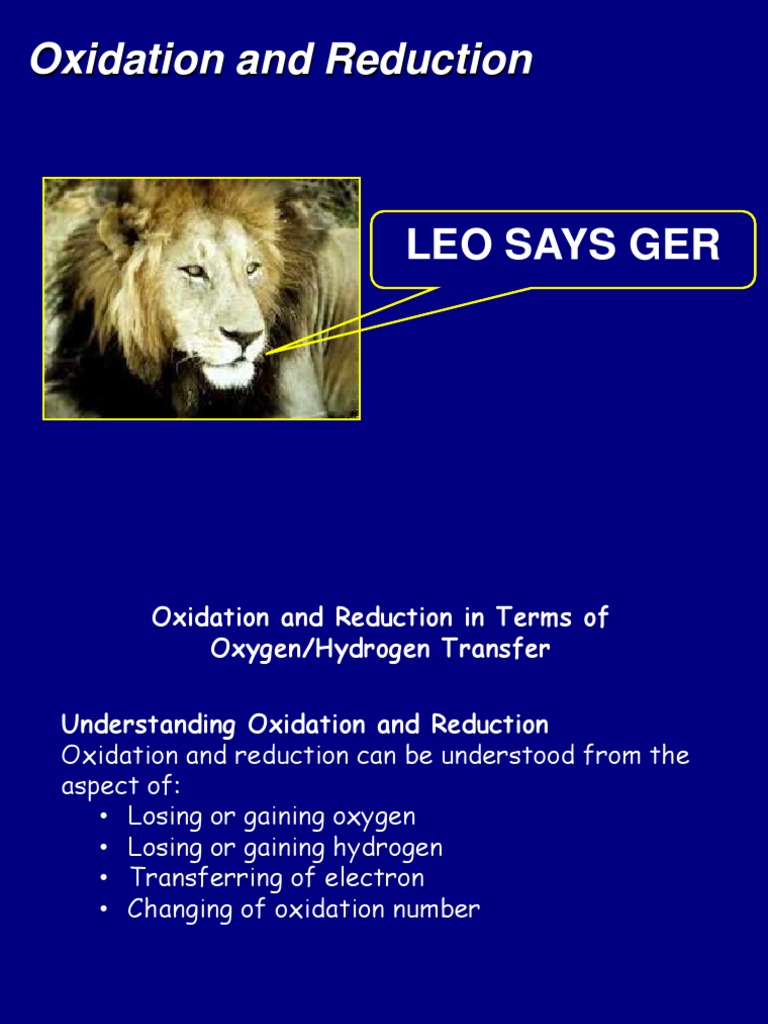 Oxidation and Reduction

LEO SAYS GER

Oxidation and Reduction in Terms of Oxygen/Hydrogen Transfer

Understanding Oxidation and Reduction
Oxidation and reduction can be understood from the aspect of:
• Losing or gaining oxygen
• Losing or gaining hydrogen
• Transferring of electron
• Changing of oxidation number